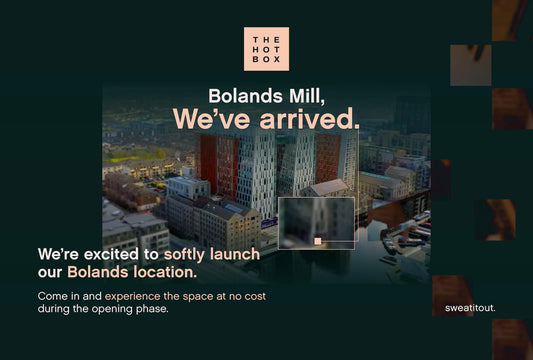 THE
HOT
BOX

Bolands Mill,
We've arrived.

We're excited to softly launch our Bolands location.

Come in and experience the space at no cost during the opening phase.

sweatitout.